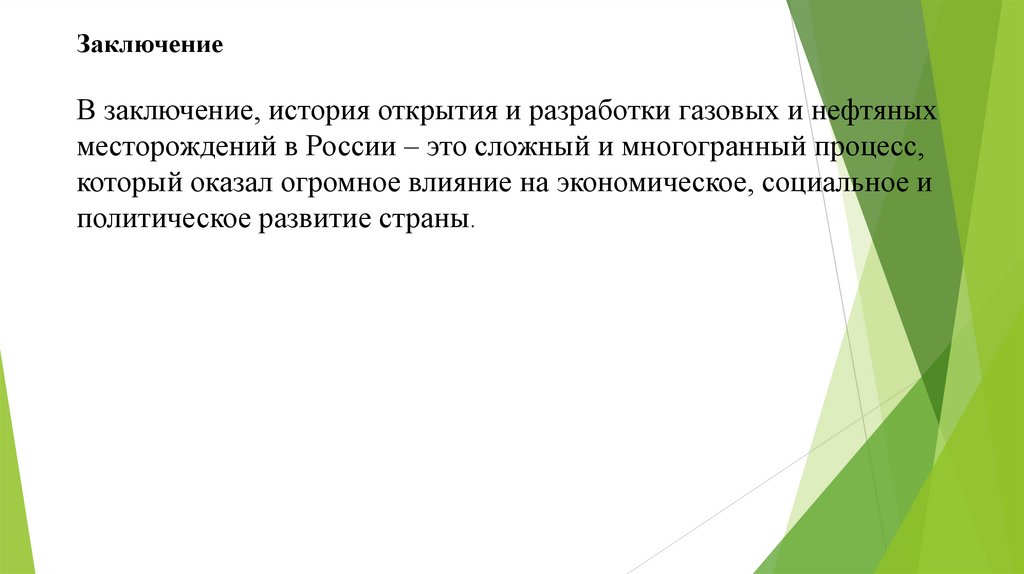 Заключение

В заключение, история открытия и разработки газовых и нефтяных месторождений в России – это сложный и многогранный процесс, который оказал огромное влияние на экономическое, социальное и политическое развитие страны.